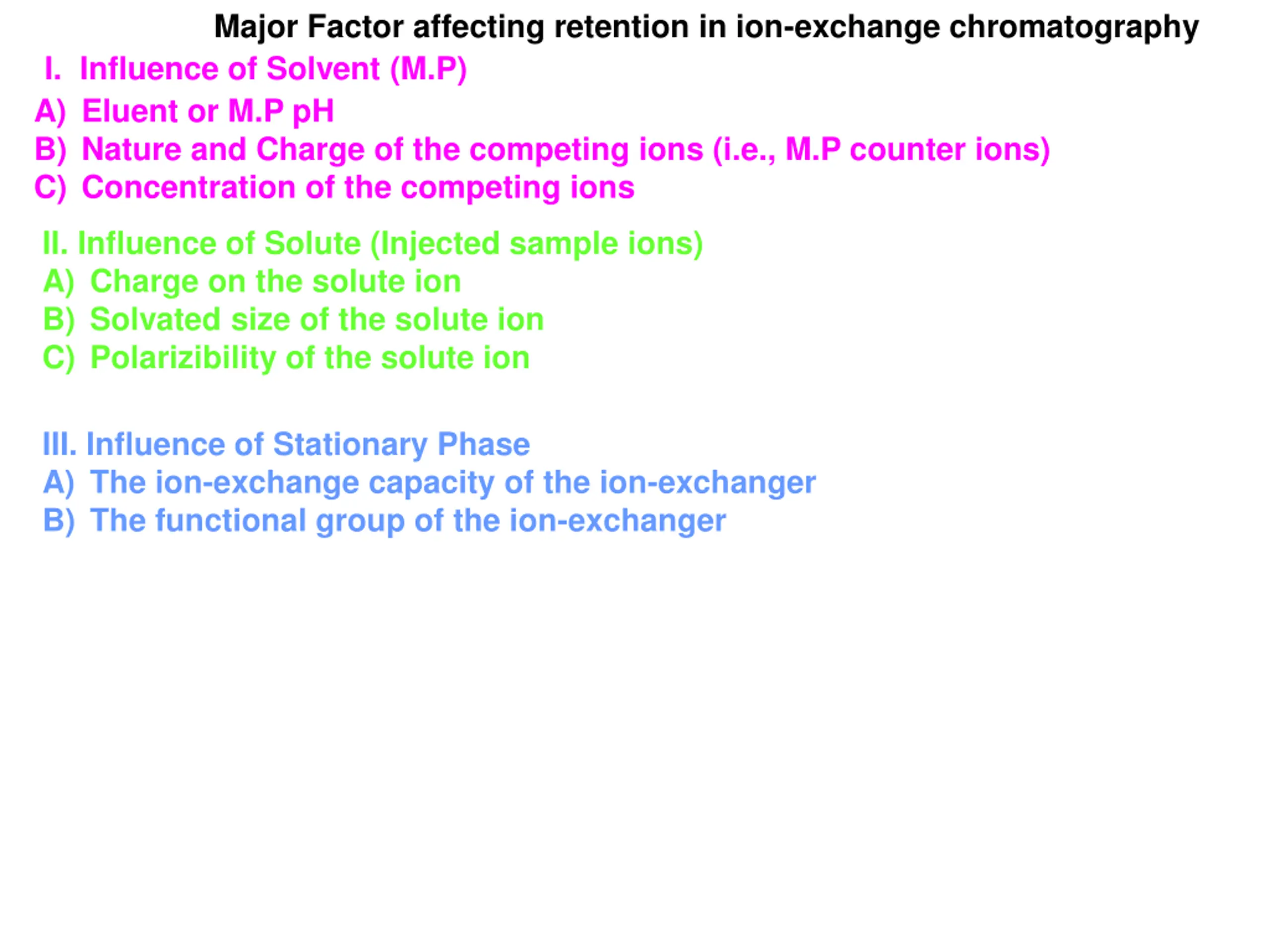 Major Factor affecting retention in ion-exchange chromatography

I. Influence of Solvent (M.P)
A) Eluent or M.P pH
B) Nature and Charge of the competing ions (i.e., M.P counter ions)
C) Concentration of the competing ions

II. Influence of Solute (Injected sample ions)
A) Charge on the solute ion
B) Solvated size of the solute ion
C) Polarizibility of the solute ion

III. Influence of Stationary Phase
A) The ion-exchange capacity of the ion-exchanger
B) The functional group of the ion-exchanger